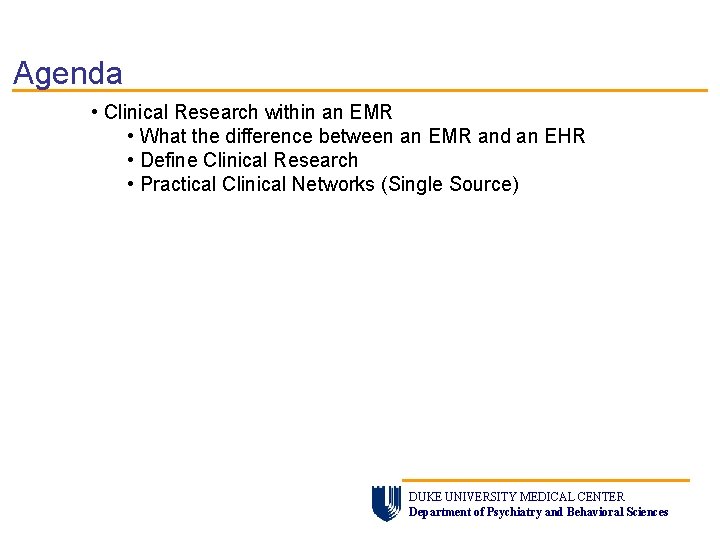 Agenda

• Clinical Research within an EMR
• What the difference between an EMR and an EHR
• Define Clinical Research
• Practical Clinical Networks (Single Source)

DUKE UNIVERSITY MEDICAL CENTER
Department of Psychiatry and Behavioral Sciences